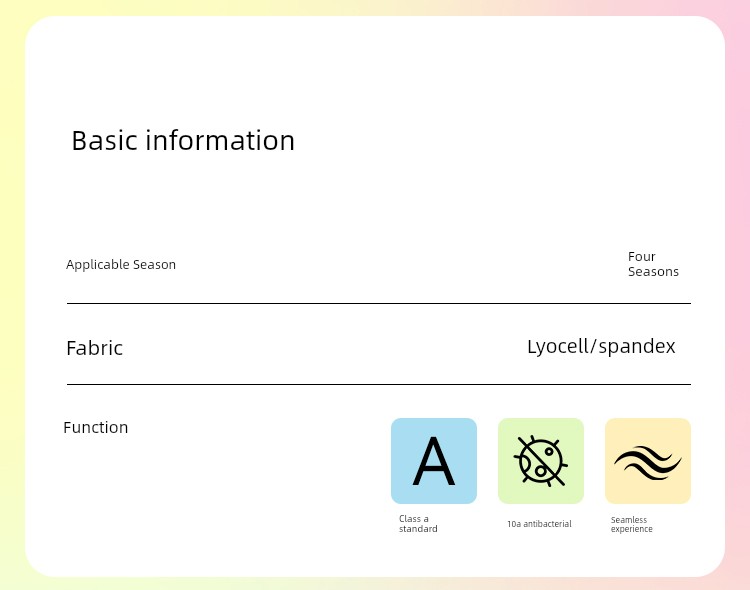 Basic information

Applicable Season

Four Seasons

Fabric

Lyocell/spandex

Function

A

Class a standard

10a antibacterial

Seamless experience